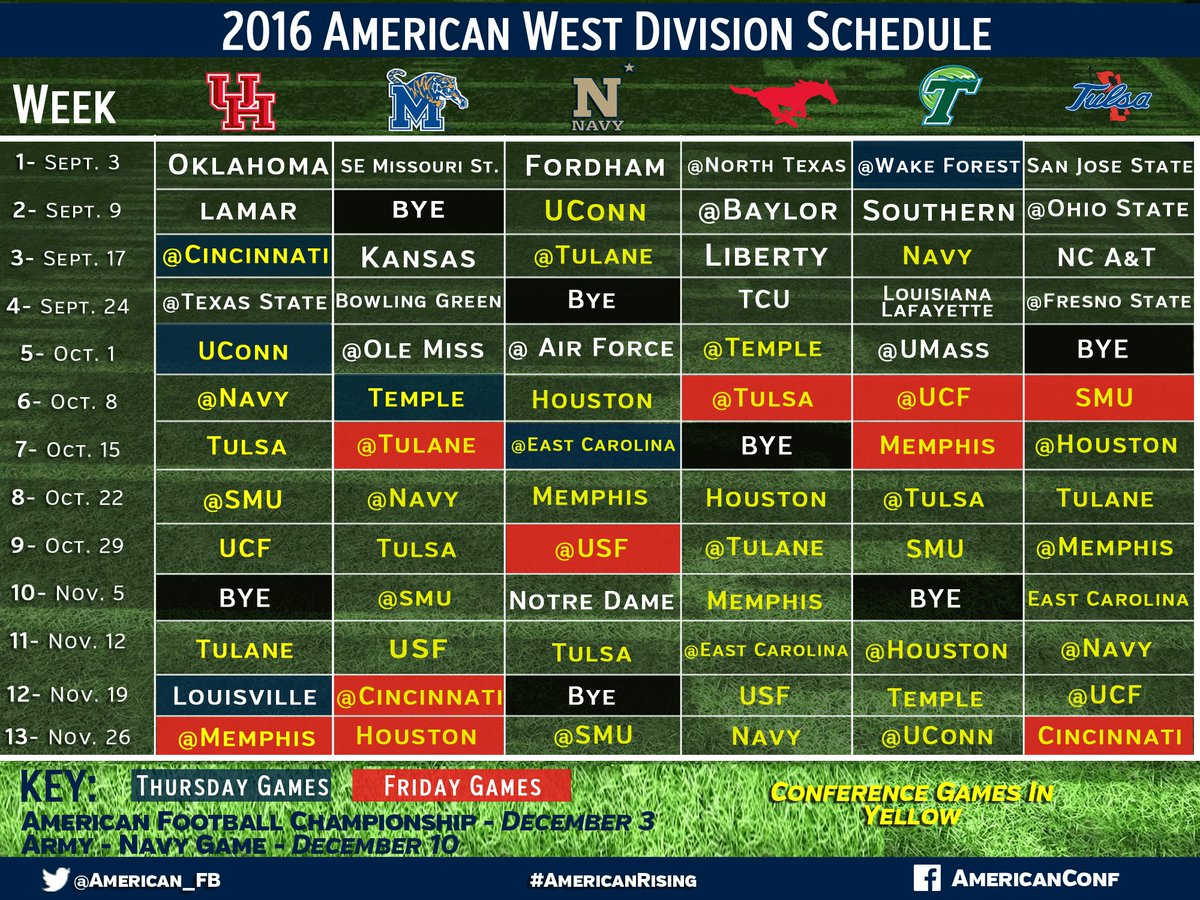 2016 American West Division Schedule

| Week | UH | M | N NAVY | | T | Tulsa |
|---|---|---|---|---|---|---|
| 1- Sept. 3 | Oklahoma | SE Missouri St. | Fordham | @North Texas | @Wake Forest | San Jose State |
| 2- Sept. 9 | Lamar | BYE | UConn | @Baylor | Southern | @Ohio State |
| 3- Sept. 17 | @Cincinnati | Kansas | @Tulane | Liberty | Navy | NC A&T |
| 4- Sept. 24 | @Texas State | Bowling Green | Bye | TCU | Louisiana Lafayette | @Fresno State |
| 5- Oct. 1 | UConn | @Ole Miss | @ Air Force | @Temple | @UMass | BYE |
| 6- Oct. 8 | @Navy | Temple | Houston | @Tulsa | @UCF | SMU |
| 7- Oct. 15 | Tulsa | @Tulane | @East Carolina | BYE | Memphis | @Houston |
| 8- Oct. 22 | @SMU | @Navy | Memphis | Houston | @Tulsa | Tulane |
| 9- Oct. 29 | UCF | Tulsa | @USF | @Tulane | SMU | @Memphis |
| 10- Nov. 5 | BYE | @SMU | Notre Dame | Memphis | BYE | East Carolina |
| 11- Nov. 12 | Tulane | USF | Tulsa | @East Carolina | @Houston | @Navy |
| 12- Nov. 19 | Louisville | @Cincinnati | Bye | USF | Temple | @UCF |
| 13- Nov. 26 | @Memphis | Houston | @SMU | Navy | @UConn | Cincinnati |

KEY: Thursday Games Friday Games
American Football Championship - December 3
Army - Navy Game - December 10

Conference Games In Yellow

@American_FB #AmericanRising AmericanConf